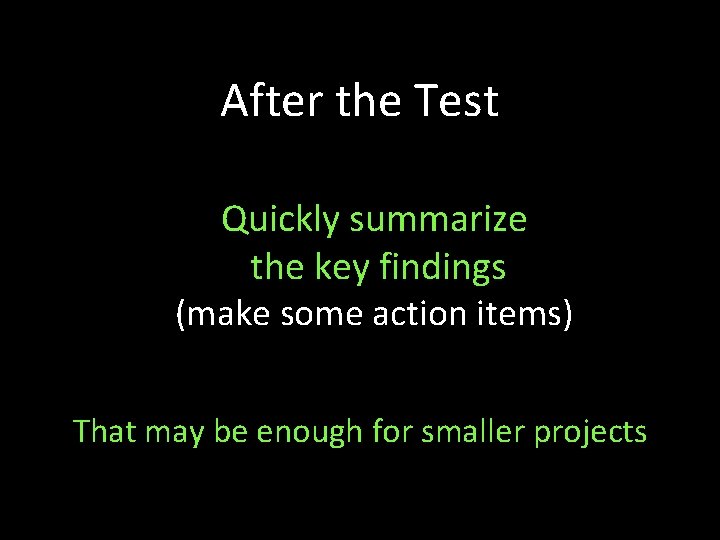 After the Test

Quickly summarize the key findings
(make some action items)

That may be enough for smaller projects